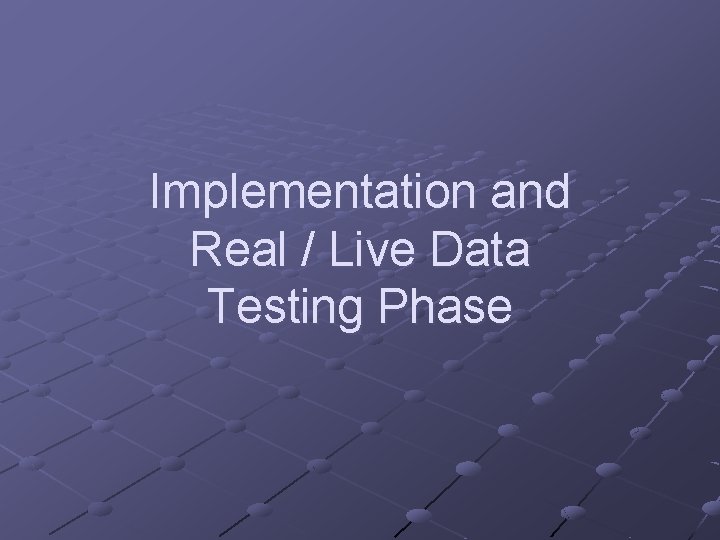 Implementation and Real / Live Data Testing Phase